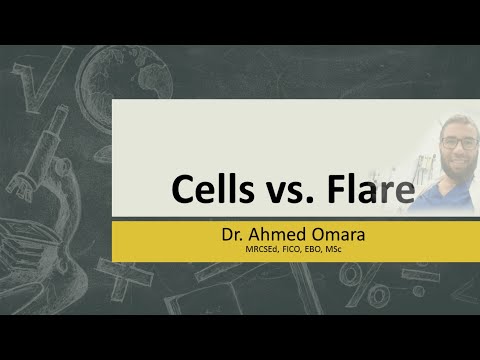 Cells vs. Flare

Dr. Ahmed Omara
MRCSEd, FICO, EBO, MSc